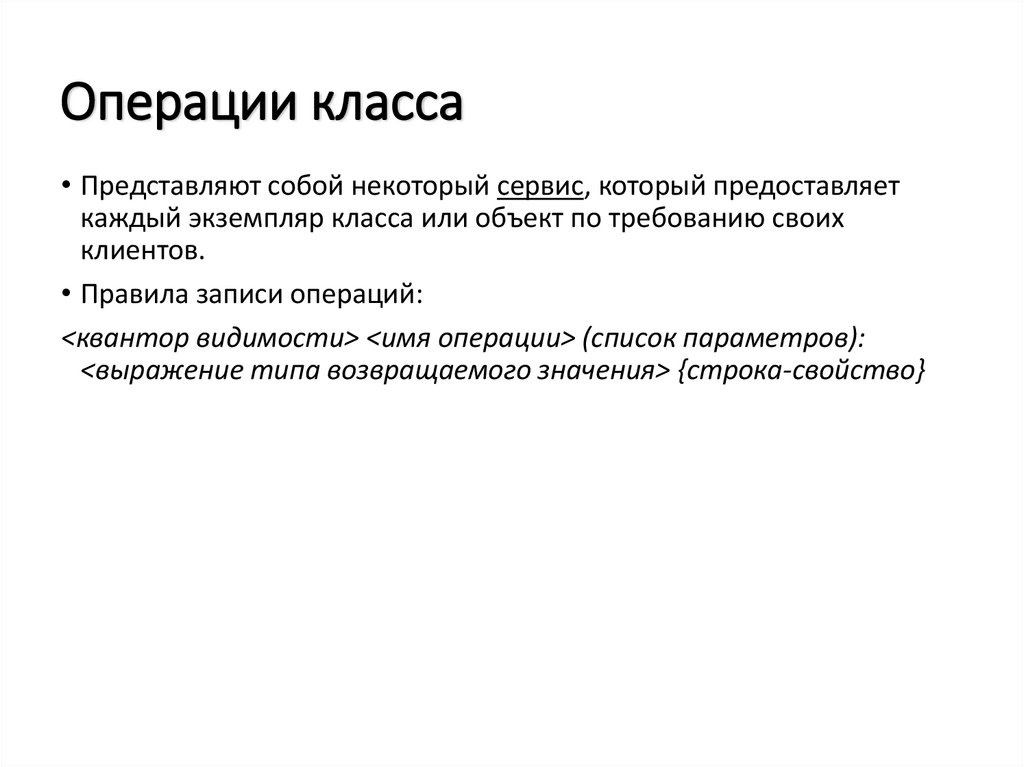 Операции класса

• Представляют собой некоторый сервис, который предоставляет каждый экземпляр класса или объект по требованию своих клиентов.

• Правила записи операций:

<квантор видимости> <имя операции> (список параметров): <выражение типа возвращаемого значения> {строка-свойство}